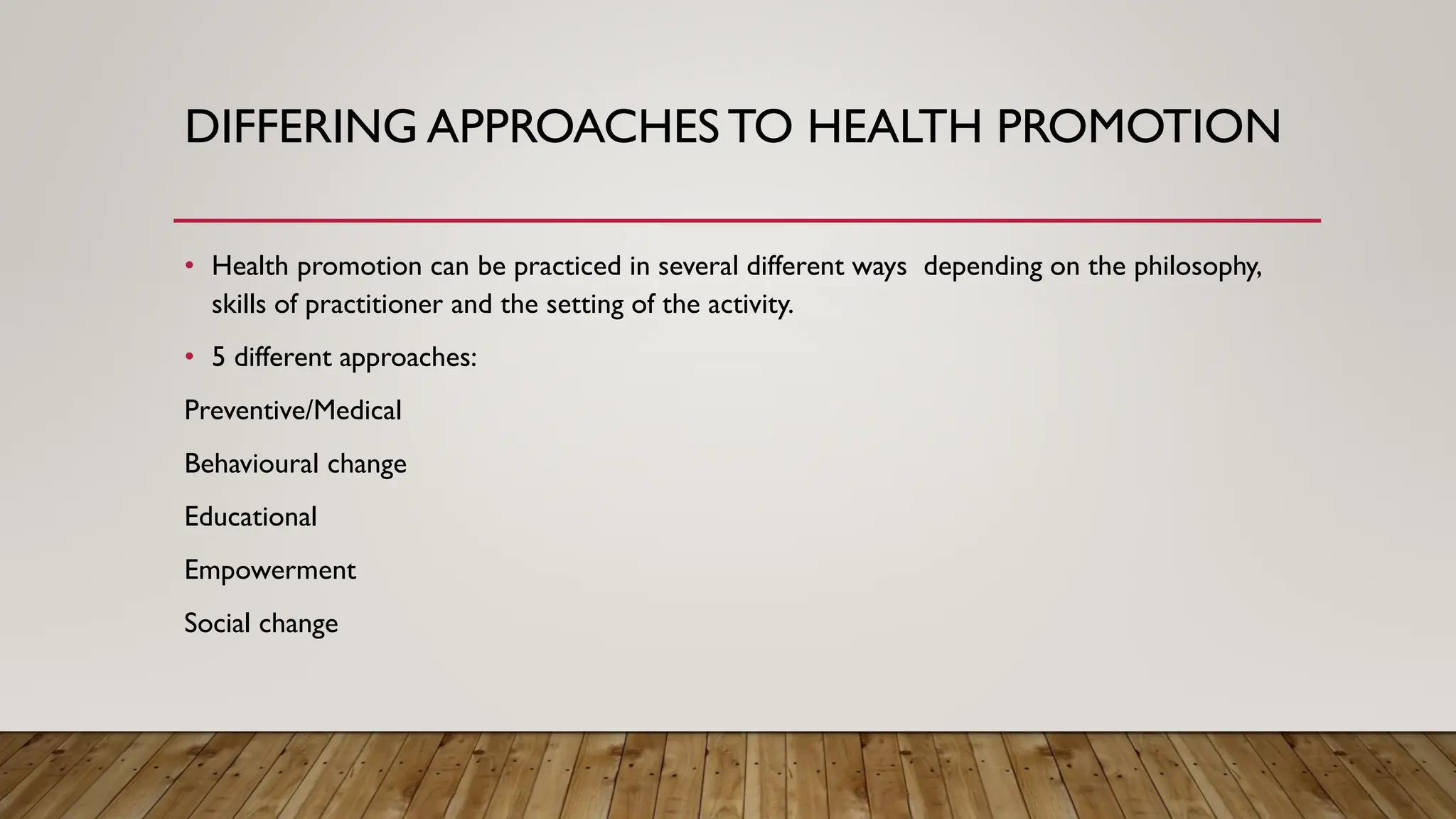 DIFFERING APPROACHES TO HEALTH PROMOTION

• Health promotion can be practiced in several different ways depending on the philosophy, skills of practitioner and the setting of the activity.

• 5 different approaches:

Preventive/Medical

Behavioural change

Educational

Empowerment

Social change